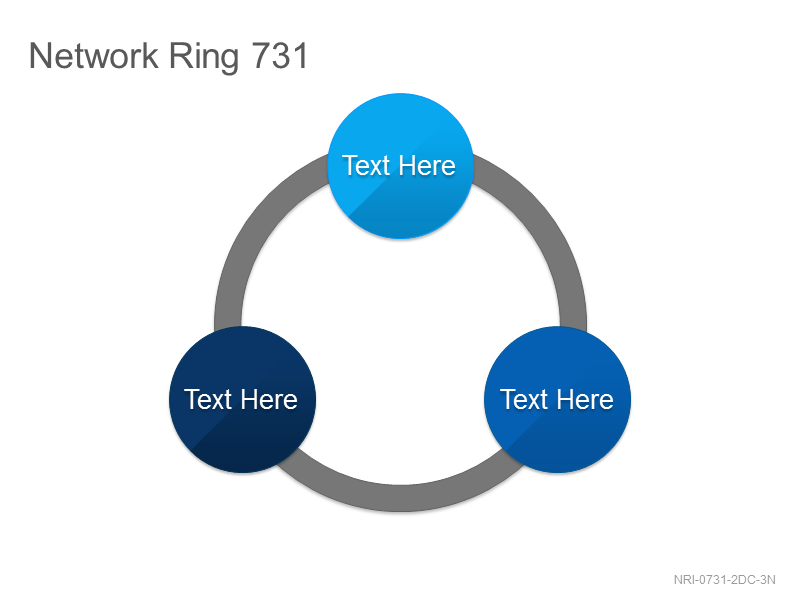 Network Ring 731

Text Here

Text Here

Text Here

NRI-0731-2DC-3N